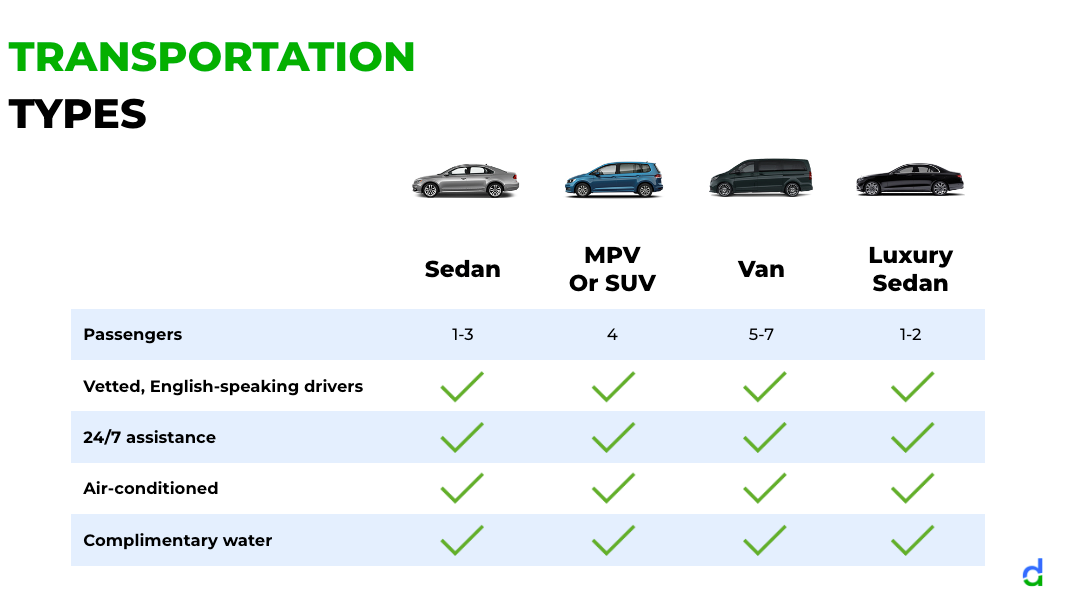 TRANSPORTATION TYPES

| | Sedan | MPV Or SUV | Van | Luxury Sedan |
|---|---|---|---|---|
| Passengers | 1-3 | 4 | 5-7 | 1-2 |
| Vetted, English-speaking drivers | ✓ | ✓ | ✓ | ✓ |
| 24/7 assistance | ✓ | ✓ | ✓ | ✓ |
| Air-conditioned | ✓ | ✓ | ✓ | ✓ |
| Complimentary water | ✓ | ✓ | ✓ | ✓ |

d